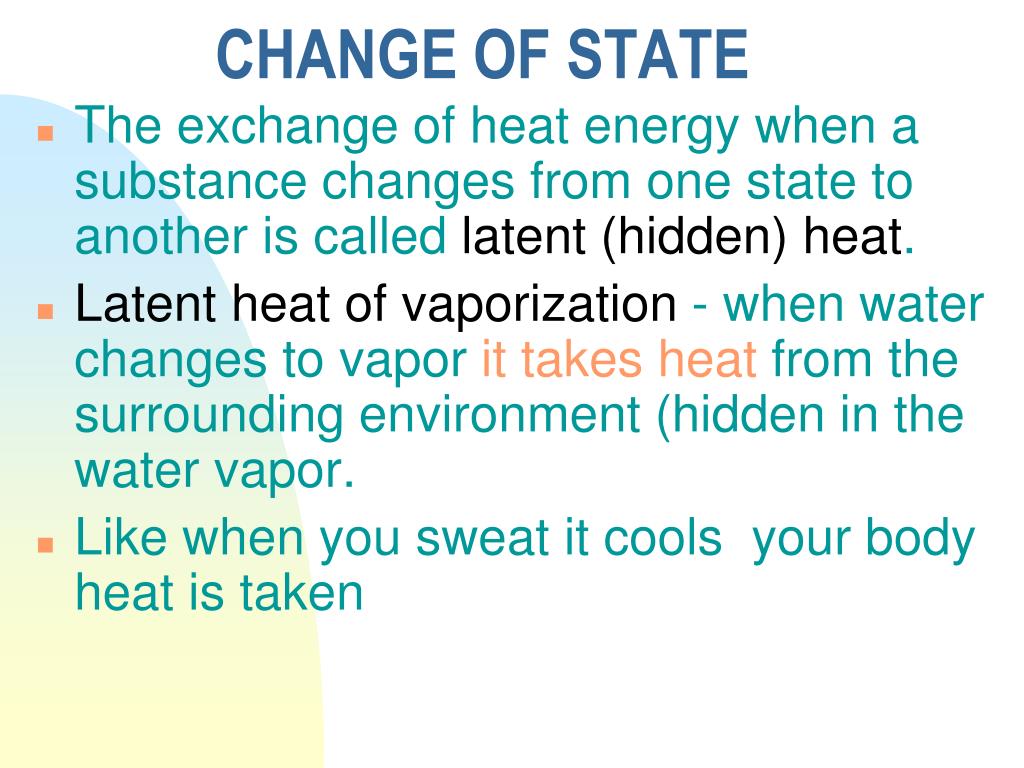 CHANGE OF STATE

The exchange of heat energy when a substance changes from one state to another is called latent (hidden) heat.

Latent heat of vaporization - when water changes to vapor it takes heat from the surrounding environment (hidden in the water vapor.

Like when you sweat it cools  your body heat is taken